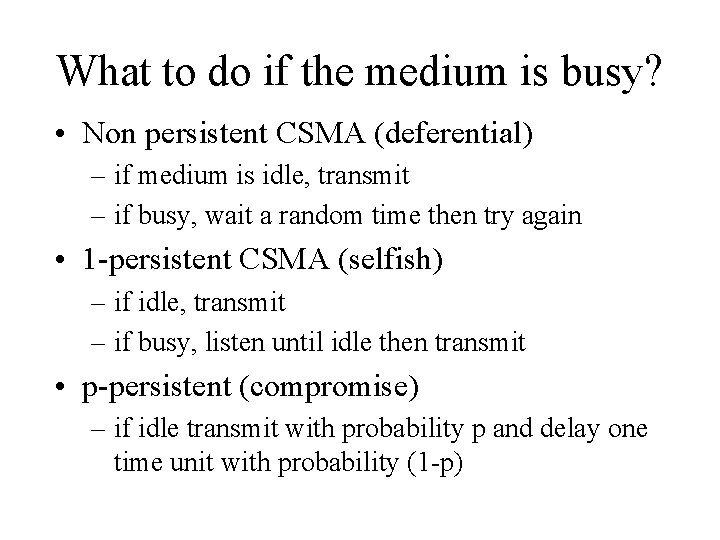 What to do if the medium is busy?

• Non persistent CSMA (deferential)
  – if medium is idle, transmit
  – if busy, wait a random time then try again
• 1-persistent CSMA (selfish)
  – if idle, transmit
  – if busy, listen until idle then transmit
• p-persistent (compromise)
  – if idle transmit with probability p and delay one time unit with probability (1-p)